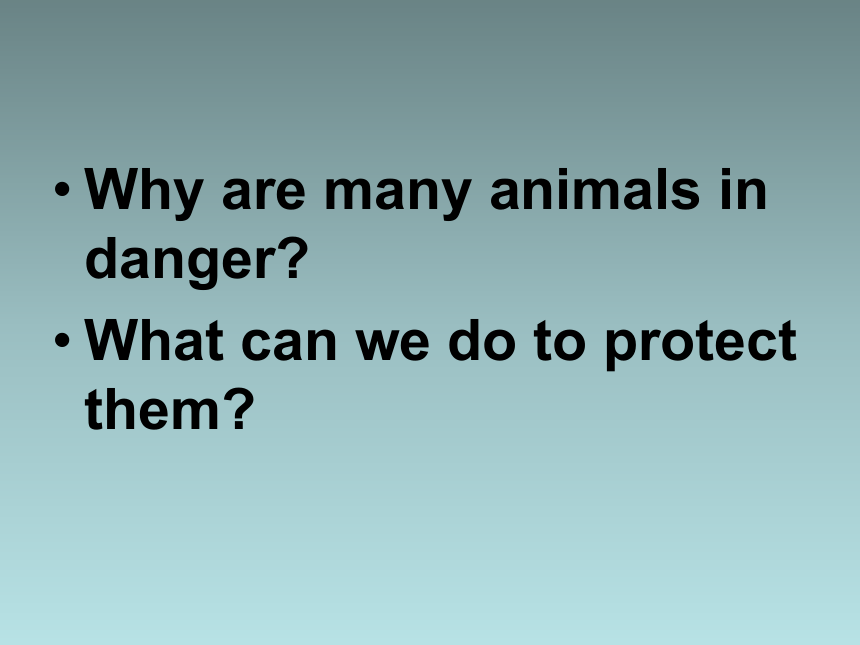 • Why are many animals in danger?
• What can we do to protect them?